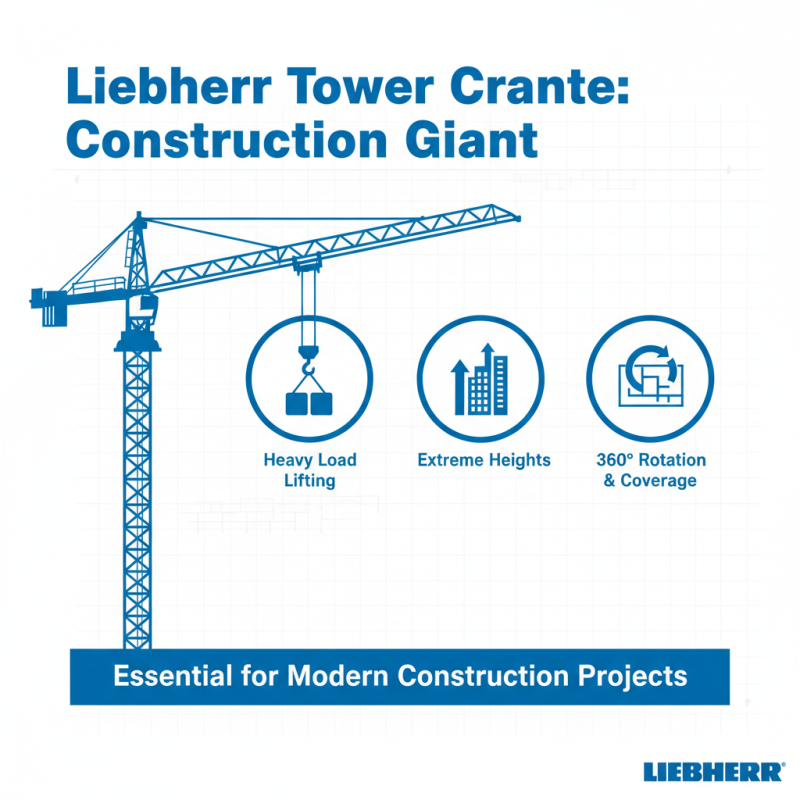 Liebherr Tower Crante: Construction Giant

Heavy Load Lifting

Extreme Heights

360° Rotation & Coverage

Essential for Modern Construction Projects

LIEBHERR